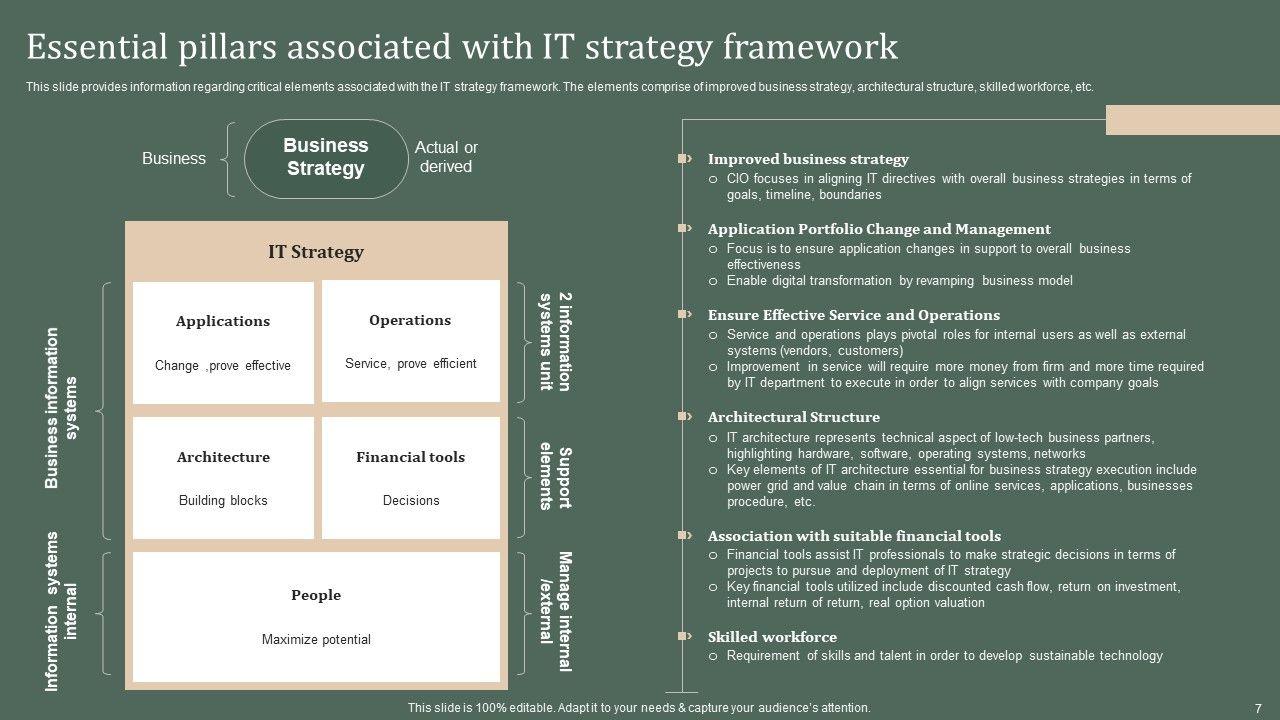 Essential pillars associated with IT strategy framework

This slide provides information regarding critical elements associated with the IT strategy framework. The elements comprise of improved business strategy, architectural structure, skilled workforce, etc.

Business

Business Strategy

Actual or derived

IT Strategy

Business information systems

Information systems internal

Applications

Change ,prove effective

Operations

Service, prove efficient

Architecture

Building blocks

Financial tools

Decisions

People

Maximize potential

2 information systems unit

Support elements

Manage internal /external

Improved business strategy
o CIO focuses in aligning IT directives with overall business strategies in terms of goals, timeline, boundaries

Application Portfolio Change and Management
o Focus is to ensure application changes in support to overall business effectiveness
o Enable digital transformation by revamping business model

Ensure Effective Service and Operations
o Service and operations plays pivotal roles for internal users as well as external systems (vendors, customers)
o Improvement in service will require more money from firm and more time required by IT department to execute in order to align services with company goals

Architectural Structure
o IT architecture represents technical aspect of low-tech business partners, highlighting hardware, software, operating systems, networks
o Key elements of IT architecture essential for business strategy execution include power grid and value chain in terms of online services, applications, businesses procedure, etc.

Association with suitable financial tools
o Financial tools assist IT professionals to make strategic decisions in terms of projects to pursue and deployment of IT strategy
o Key financial tools utilized include discounted cash flow, return on investment, internal return of return, real option valuation

Skilled workforce
o Requirement of skills and talent in order to develop sustainable technology

This slide is 100% editable. Adapt it to your needs & capture your audience's attention.

7